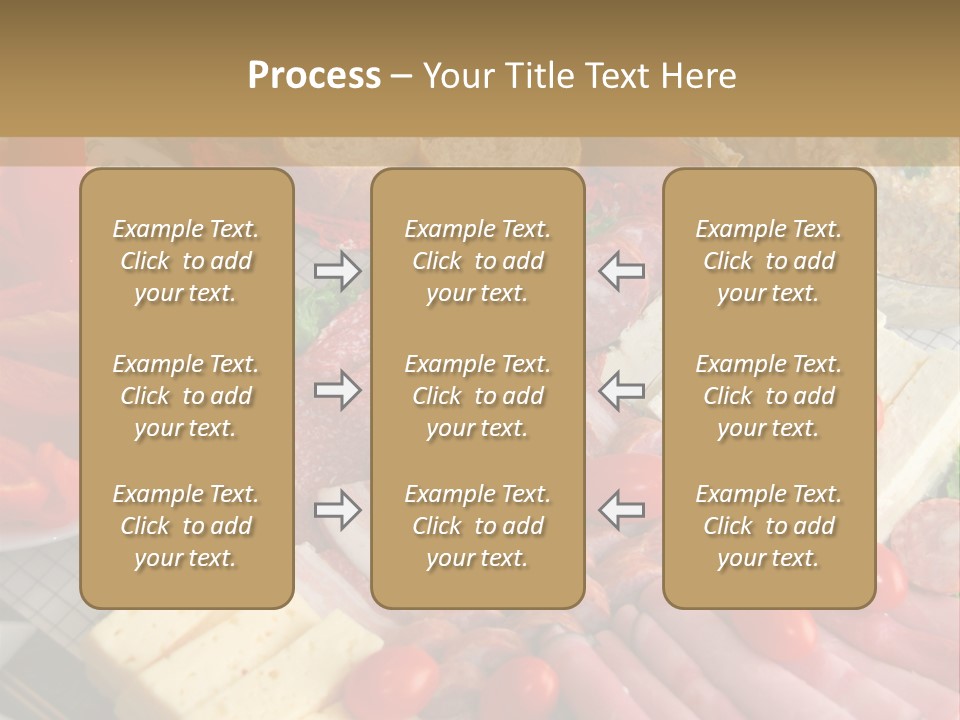 Process – Your Title Text Here

Example Text. Click to add your text.

Example Text. Click to add your text.

Example Text. Click to add your text.

Example Text. Click to add your text.

Example Text. Click to add your text.

Example Text. Click to add your text.

Example Text. Click to add your text.

Example Text. Click to add your text.

Example Text. Click to add your text.